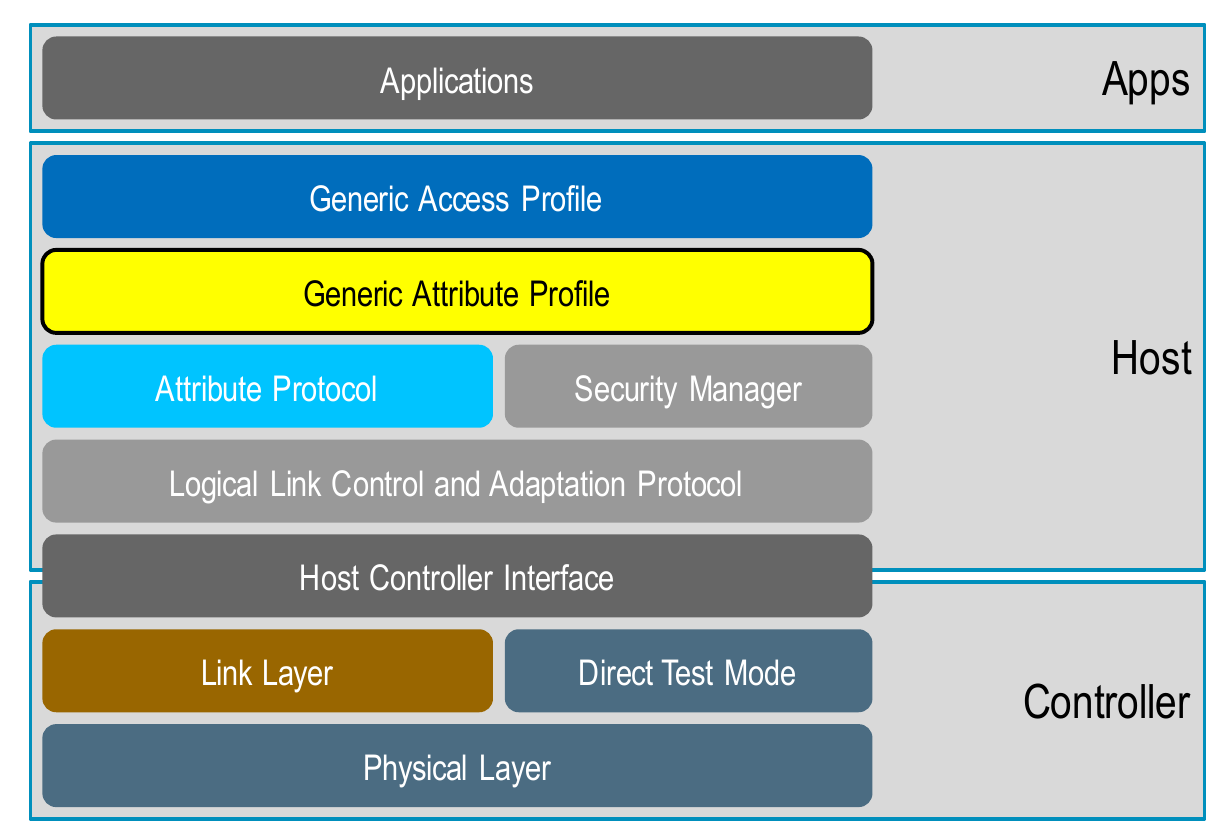 Applications

Apps

Generic Access Profile

Generic Attribute Profile

Attribute Protocol

Security Manager

Host

Logical Link Control and Adaptation Protocol

Host Controller Interface

Link Layer

Direct Test Mode

Controller

Physical Layer